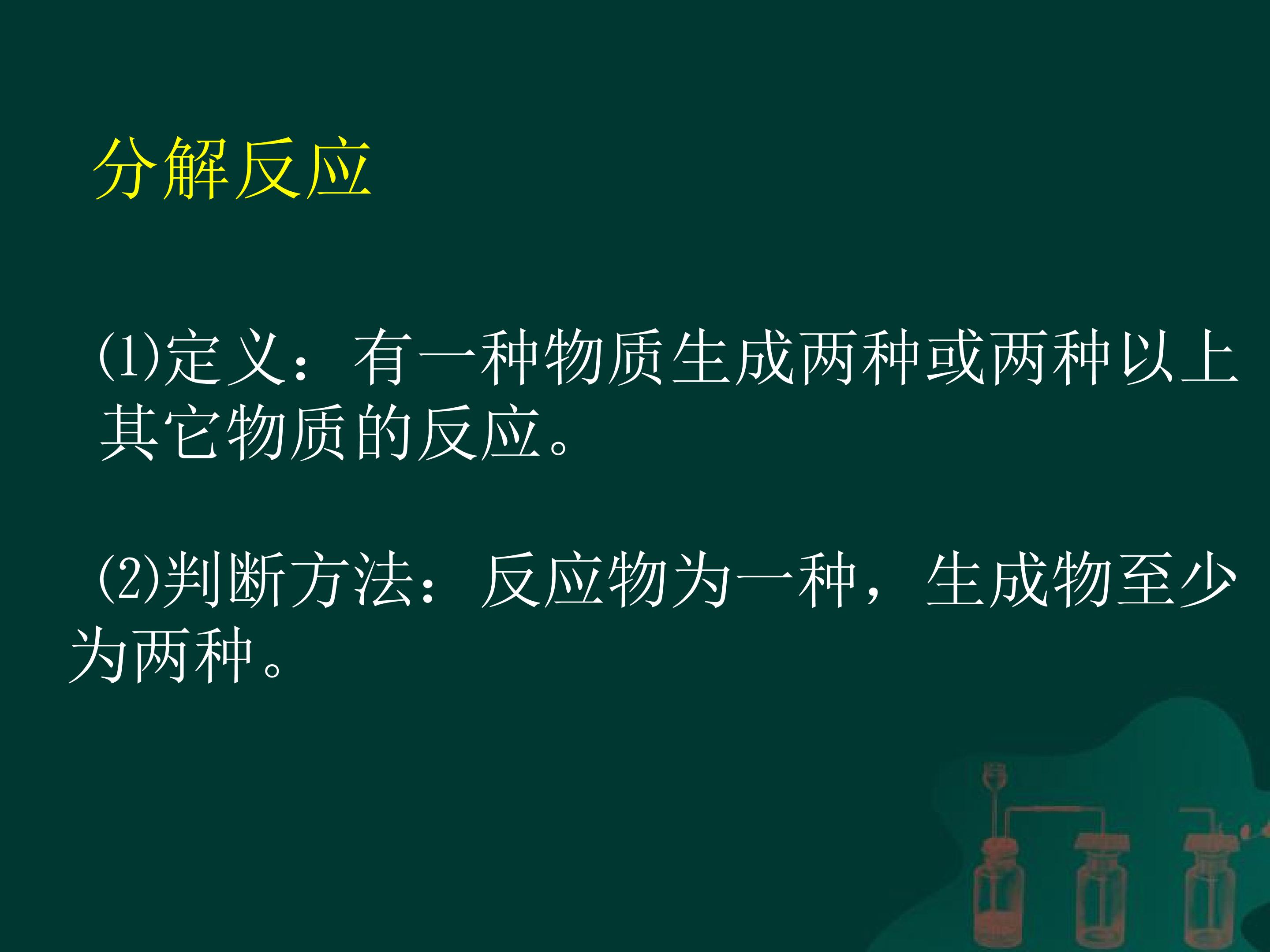 分解反应

(1)定义：有一种物质生成两种或两种以上其它物质的反应。

(2)判断方法：反应物为一种，生成物至少为两种。